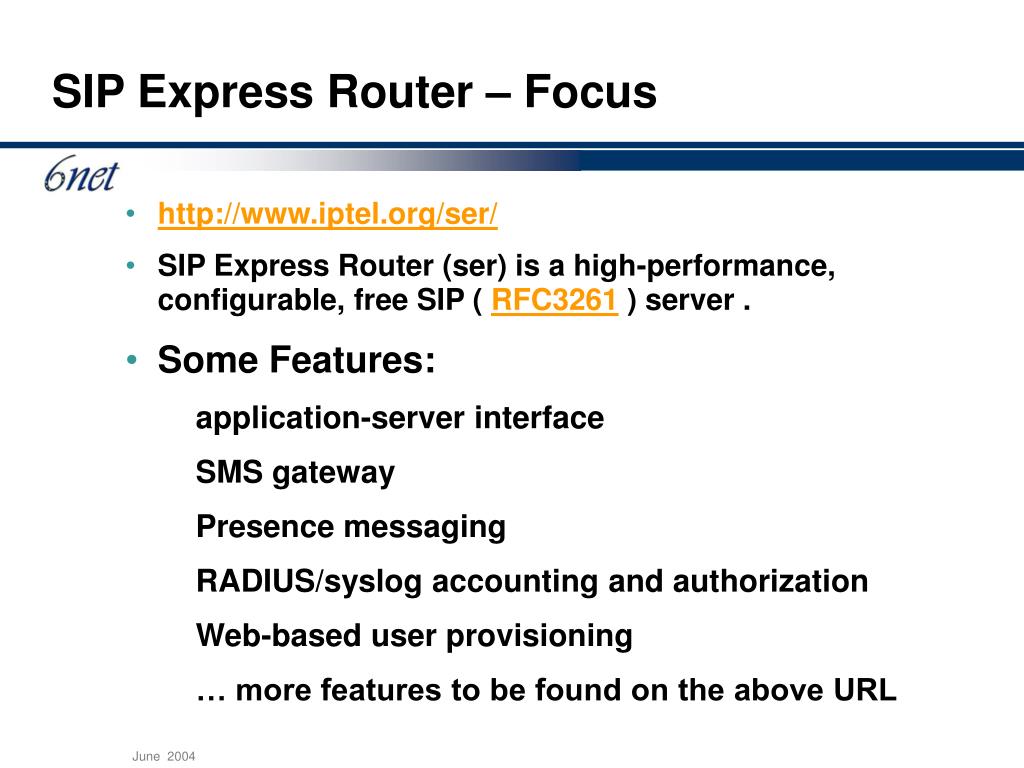 SIP Express Router – Focus

6net

• http://www.iptel.org/ser/

• SIP Express Router (ser) is a high-performance, configurable, free SIP ( RFC3261 ) server .

• Some Features:

application-server interface

SMS gateway

Presence messaging

RADIUS/syslog accounting and authorization

Web-based user provisioning

… more features to be found on the above URL

June 2004